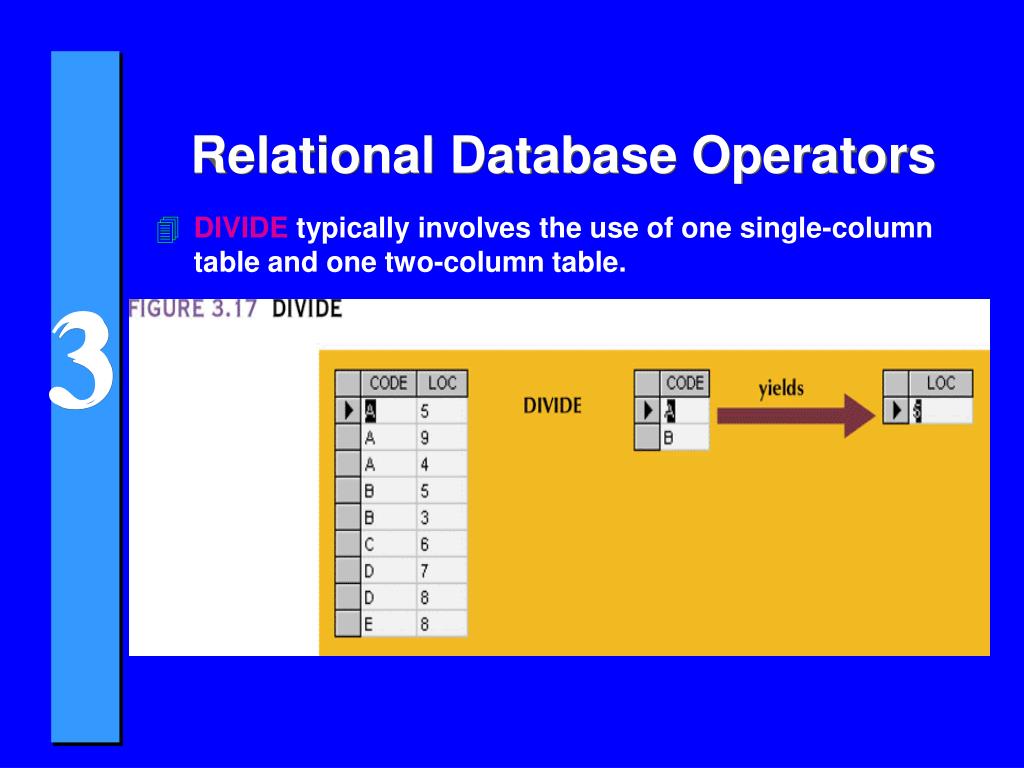 3

Relational Database Operators

DIVIDE typically involves the use of one single-column table and one two-column table.

FIGURE 3.17 DIVIDE

| CODE | LOC |
|---|---|
| A | 5 |
| A | 9 |
| A | 4 |
| B | 5 |
| B | 3 |
| C | 6 |
| D | 7 |
| D | 8 |
| E | 8 |

DIVIDE

| CODE |
|---|
| A |
| B |

yields

| LOC |
|---|
| 5 |